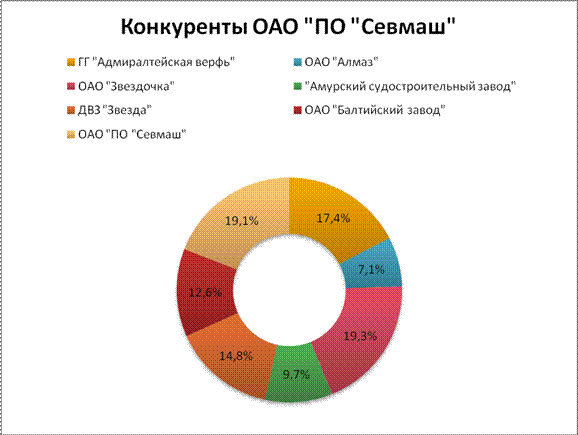 Конкуренты ОАО "ПО "Севмаш"

ГГ "Адмиралтейская верфь"
ОАО "Алмаз"
ОАО "Звездочка"
"Амурский судостроительный завод"
ДВЗ "Звезда"
ОАО "Балтийский завод"
ОАО "ПО "Севмаш"

17,4%
7,1%
19,3%
9,7%
14,8%
12,6%
19,1%